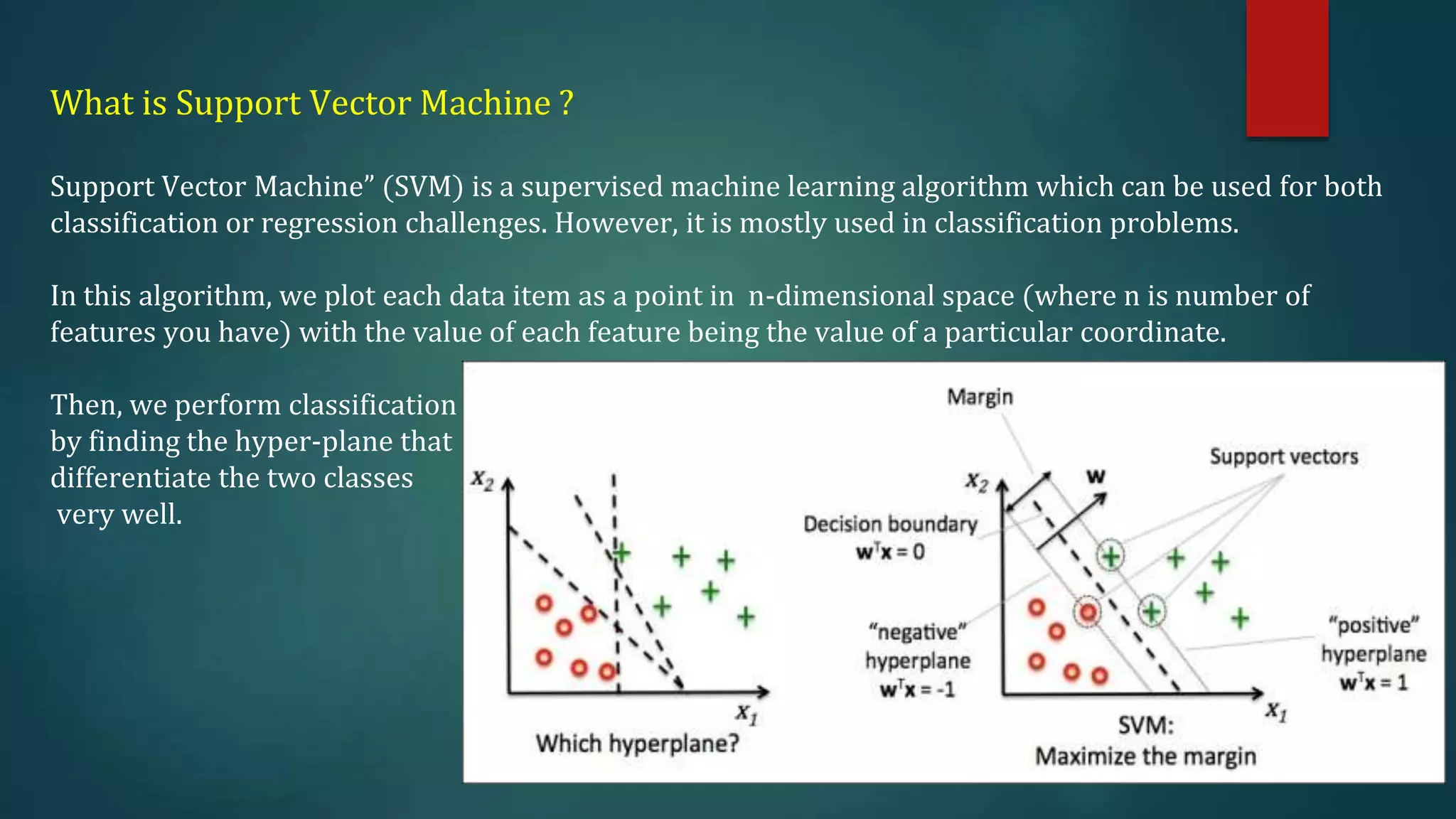 What is Support Vector Machine ?

Support Vector Machine” (SVM) is a supervised machine learning algorithm which can be used for both classification or regression challenges. However, it is mostly used in classification problems.

In this algorithm, we plot each data item as a point in n-dimensional space (where n is number of features you have) with the value of each feature being the value of a particular coordinate.

Then, we perform classification by finding the hyper-plane that differentiate the two classes very well.

$x_2$

$x_1$

Which hyperplane?

Margin

Support vectors

$x_2$

w

Decision boundary
$w^Tx = 0$

“negative” hyperplane
$w^Tx = -1$

“positive” hyperplane
$w^Tx = 1$

$x_1$

SVM:
Maximize the margin